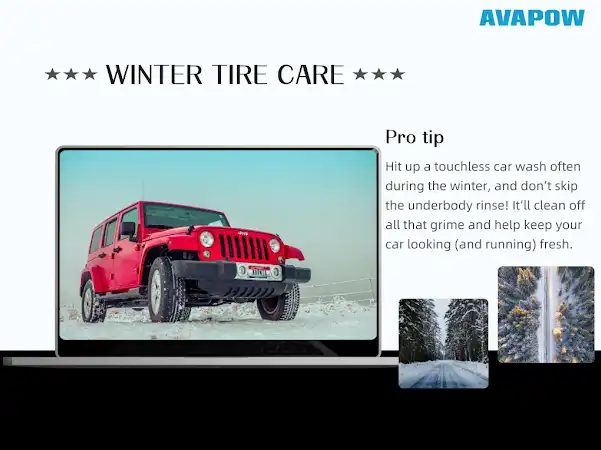 AVAPOW

★★★ WINTER TIRE CARE ★★★

Pro tip

Hit up a touchless car wash often during the winter, and don't skip the underbody rinse! It'll clean off all that grime and help keep your car looking (and running) fresh.